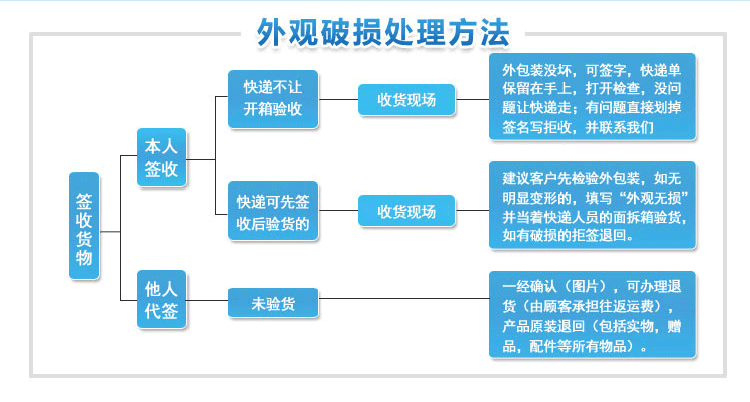 外观破损处理方法

签收货物

本人签收

快递不让开箱验收

收货现场

外包装没坏，可签字，快递单保留在手上，打开检查，没问题让快递走；有问题直接划掉签名写拒收，并联系我们

快递可先签收后验货的

收货现场

建议客户先检验外包装，如无明显变形的，填写“外观无损”并当着快递人员的面拆箱验货，如有破损的拒签退回。

他人代签

未验货

一经确认（图片），可办理退货（由顾客承担往返运费），产品原装退回（包括实物，赠品，配件等所有物品）。